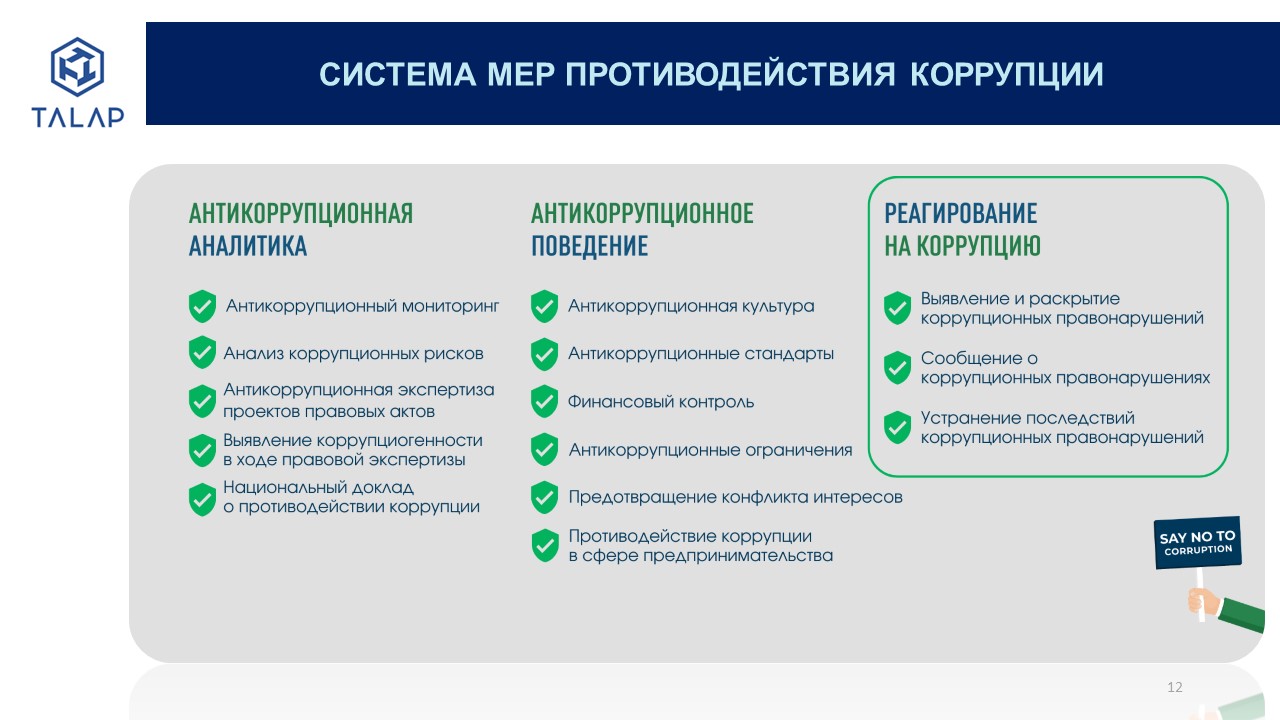 TALAP

СИСТЕМА МЕР ПРОТИВОДЕЙСТВИЯ КОРРУПЦИИ

АНТИКОРРУПЦИОННАЯ АНАЛИТИКА

Антикоррупционный мониторинг

Анализ коррупционных рисков

Антикоррупционная экспертиза проектов правовых актов

Выявление коррупциогенности в ходе правовой экспертизы

Национальный доклад о противодействии коррупции

АНТИКОРРУПЦИОННОЕ ПОВЕДЕНИЕ

Антикоррупционная культура

Антикоррупционные стандарты

Финансовый контроль

Антикоррупционные ограничения

Предотвращение конфликта интересов

Противодействие коррупции в сфере предпринимательства

РЕАГИРОВАНИЕ НА КОРРУПЦИЮ

Выявление и раскрытие коррупционных правонарушений

Сообщение о коррупционных правонарушениях

Устранение последствий коррупционных правонарушений

SAY NO TO CORRUPTION

12